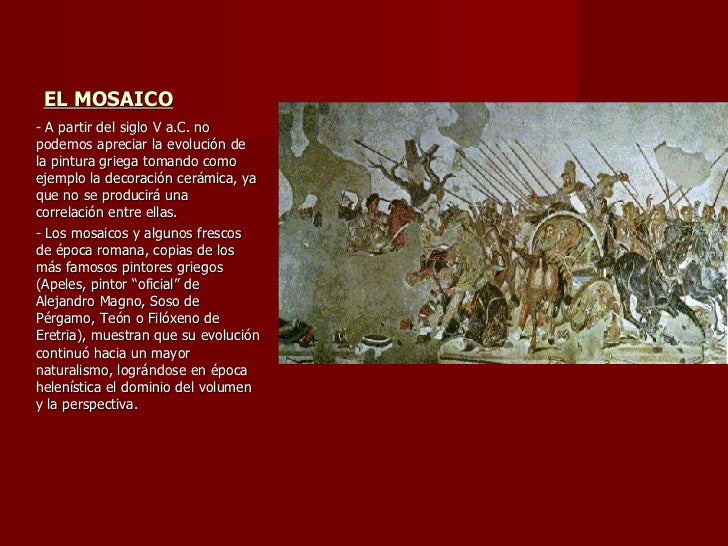 EL MOSAICO

- A partir del siglo V a.C. no podemos apreciar la evolución de la pintura griega tomando como ejemplo la decoración cerámica, ya que no se producirá una correlación entre ellas.

- Los mosaicos y algunos frescos de época romana, copias de los más famosos pintores griegos (Apeles, pintor “oficial” de Alejandro Magno, Soso de Pérgamo, Teón o Filóxeno de Eretria), muestran que su evolución continuó hacia un mayor naturalismo, lográndose en época helenística el dominio del volumen y la perspectiva.